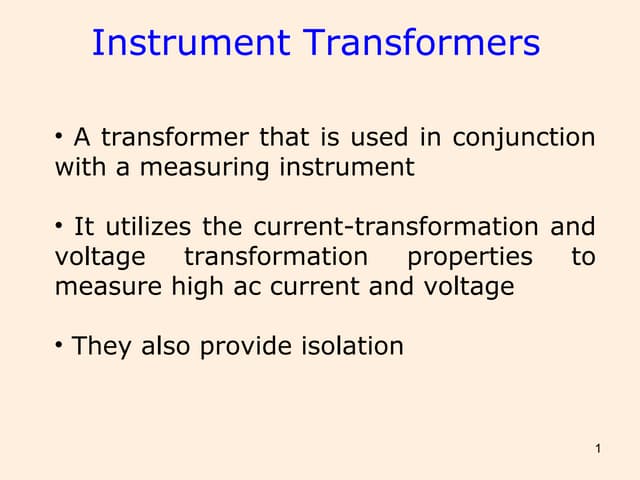 Instrument Transformers

• A transformer that is used in conjunction with a measuring instrument

• It utilizes the current-transformation and voltage transformation properties to measure high ac current and voltage

• They also provide isolation

1